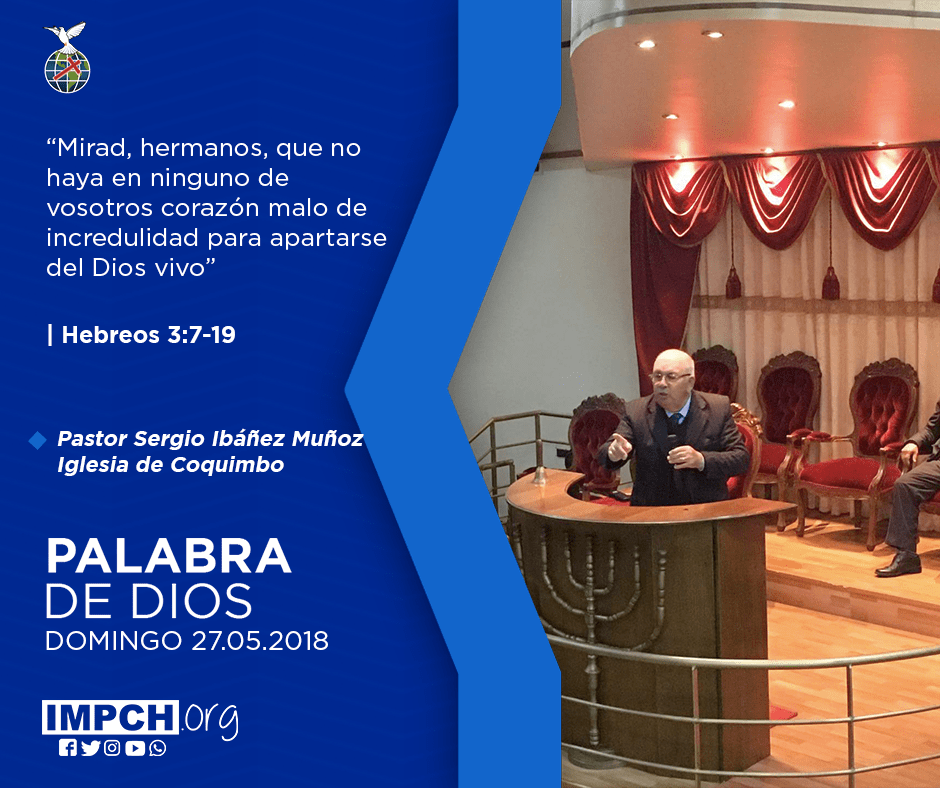 “Mirad, hermanos, que no haya en ninguno de vosotros corazón malo de incredulidad para apartarse del Dios vivo”

| Hebreos 3:7-19

Pastor Sergio Ibáñez Muñoz
Iglesia de Coquimbo

PALABRA
DE DIOS
DOMINGO 27.05.2018

IMPCH.org